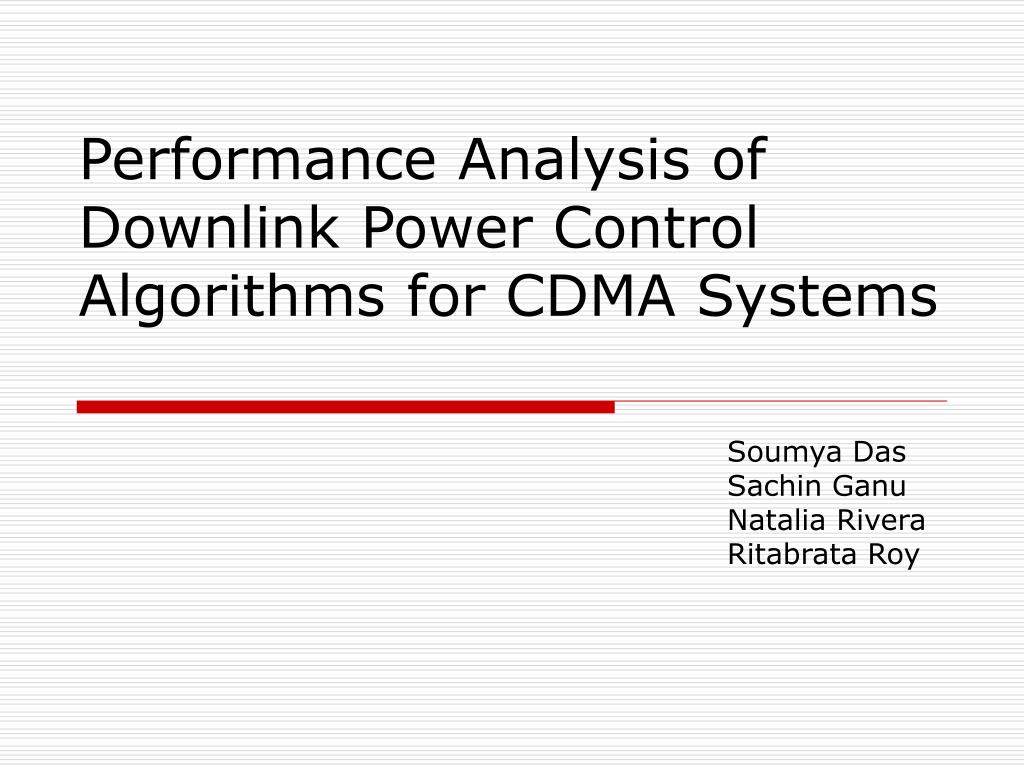 Performance Analysis of Downlink Power Control Algorithms for CDMA Systems

Soumya Das
Sachin Ganu
Natalia Rivera
Ritabrata Roy